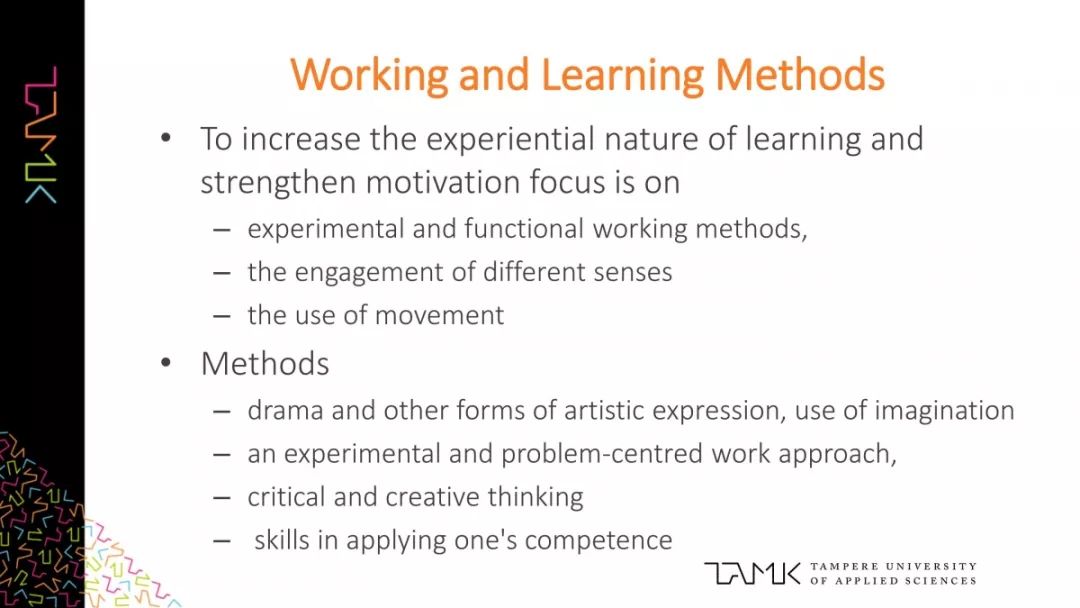 TAMK

Working and Learning Methods

• To increase the experiential nature of learning and strengthen motivation focus is on
– experimental and functional working methods,
– the engagement of different senses
– the use of movement

• Methods
– drama and other forms of artistic expression, use of imagination
– an experimental and problem-centred work approach,
– critical and creative thinking
– skills in applying one's competence

TAMK TAMPERE UNIVERSITY OF APPLIED SCIENCES